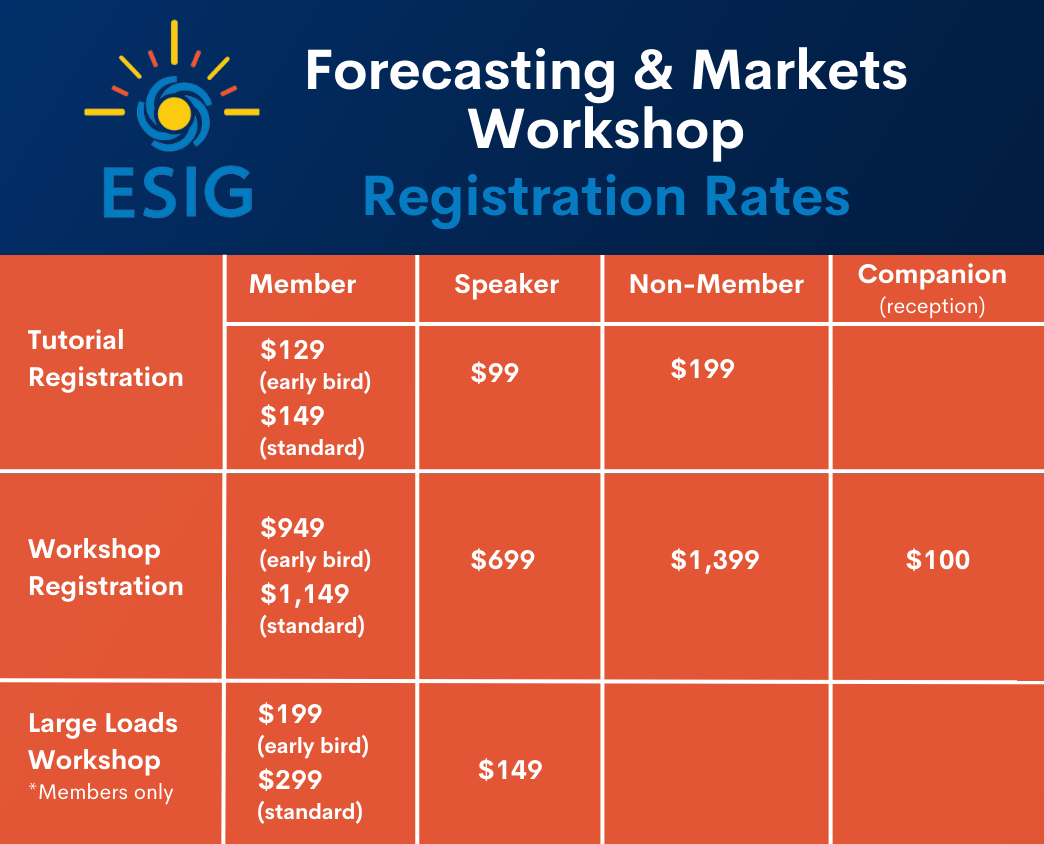 ESIG

Forecasting & Markets Workshop

Registration Rates

| | Member | Speaker | Non-Member | Companion (reception) |
|---|---|---|---|---|
| Tutorial Registration | \$129 (early bird) \$149 (standard) | \$99 | \$199 | |
| Workshop Registration | \$949 (early bird) \$1,149 (standard) | \$699 | \$1,399 | \$100 |
| Large Loads Workshop *Members only | \$199 (early bird) \$299 (standard) | \$149 | | |